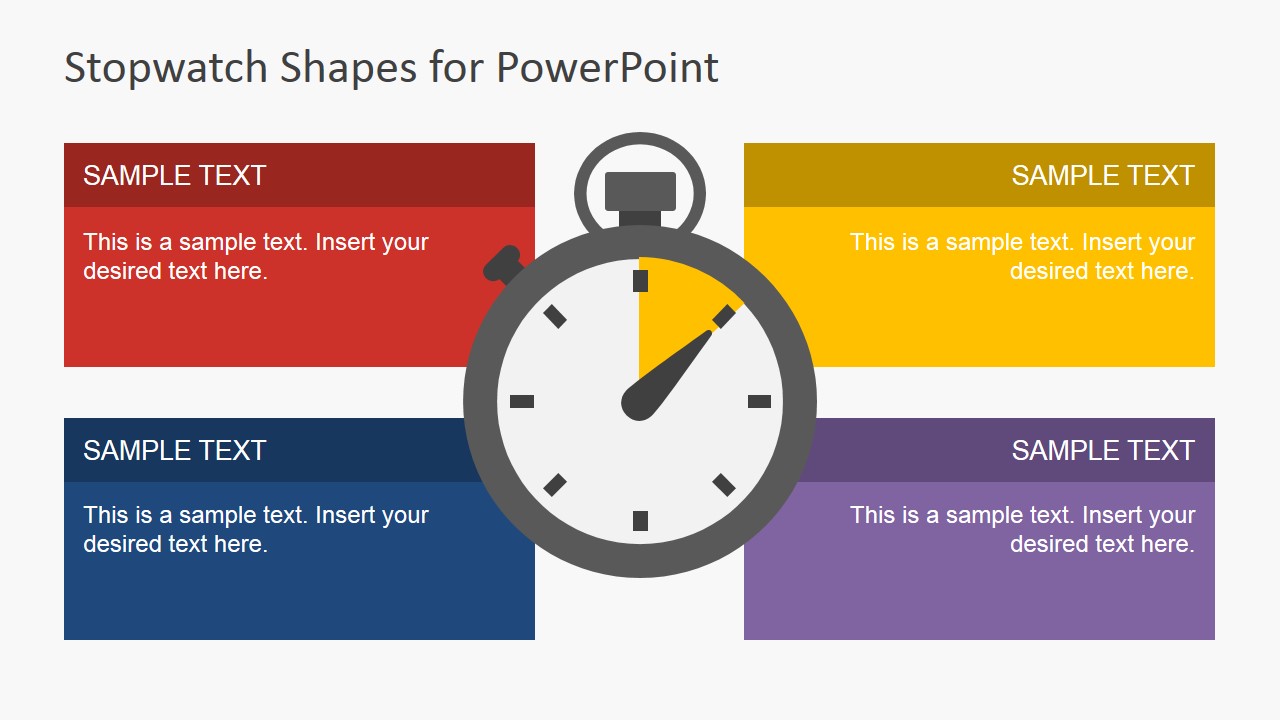 Stopwatch Shapes for PowerPoint

SAMPLE TEXT

This is a sample text. Insert your desired text here.

SAMPLE TEXT

This is a sample text. Insert your desired text here.

SAMPLE TEXT

This is a sample text. Insert your desired text here.

SAMPLE TEXT

This is a sample text. Insert your desired text here.